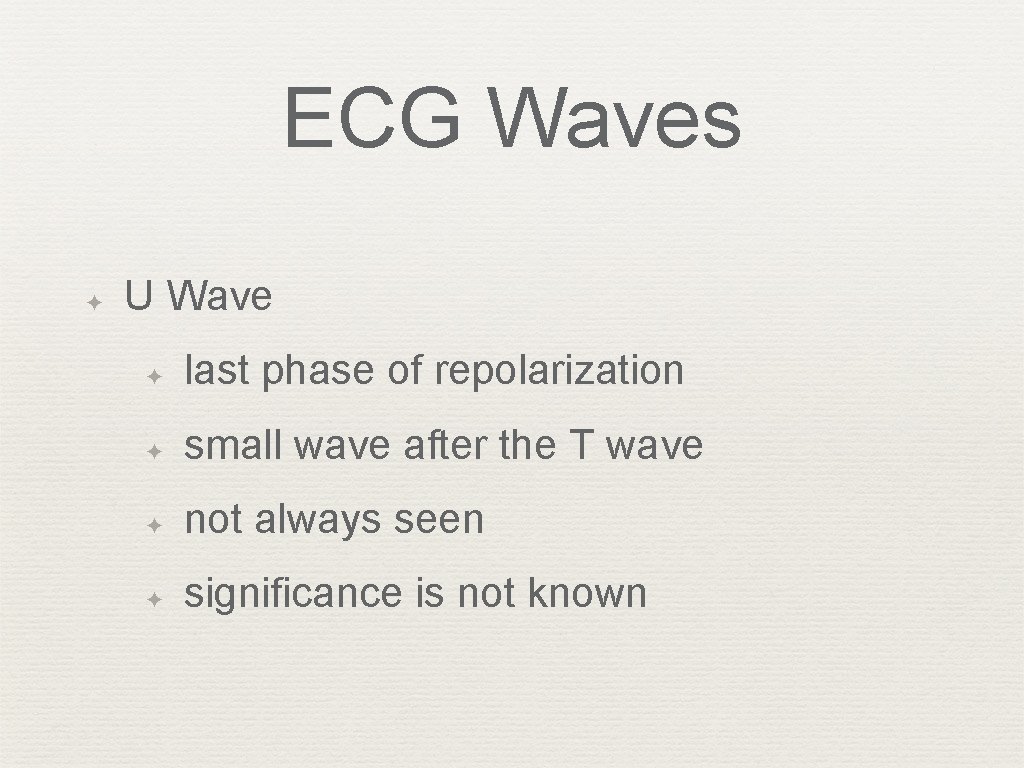 ECG Waves

✦ U Wave

✦ last phase of repolarization

✦ small wave after the T wave

✦ not always seen

✦ significance is not known